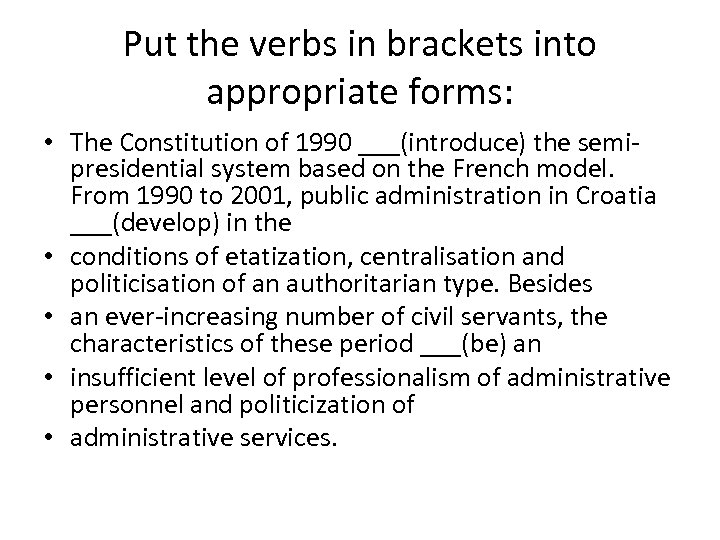 Put the verbs in brackets into appropriate forms:

• The Constitution of 1990 ___(introduce) the semi-presidential system based on the French model. From 1990 to 2001, public administration in Croatia ___(develop) in the
• conditions of etatization, centralisation and politicisation of an authoritarian type. Besides
• an ever-increasing number of civil servants, the characteristics of these period ___(be) an
• insufficient level of professionalism of administrative personnel and politicization of
• administrative services.